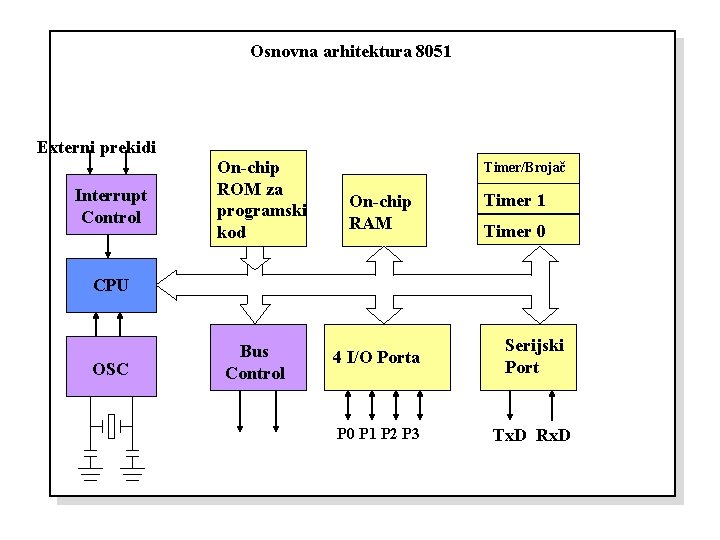 Osnovna arhitektura 8051

Externi prekidi

Interrupt Control

On-chip ROM za programski kod

On-chip RAM

Timer/Brojač

Timer 1

Timer 0

CPU

OSC

Bus Control

4 I/O Porta

Serijski Port

P0 P1 P2 P3

TxD RxD